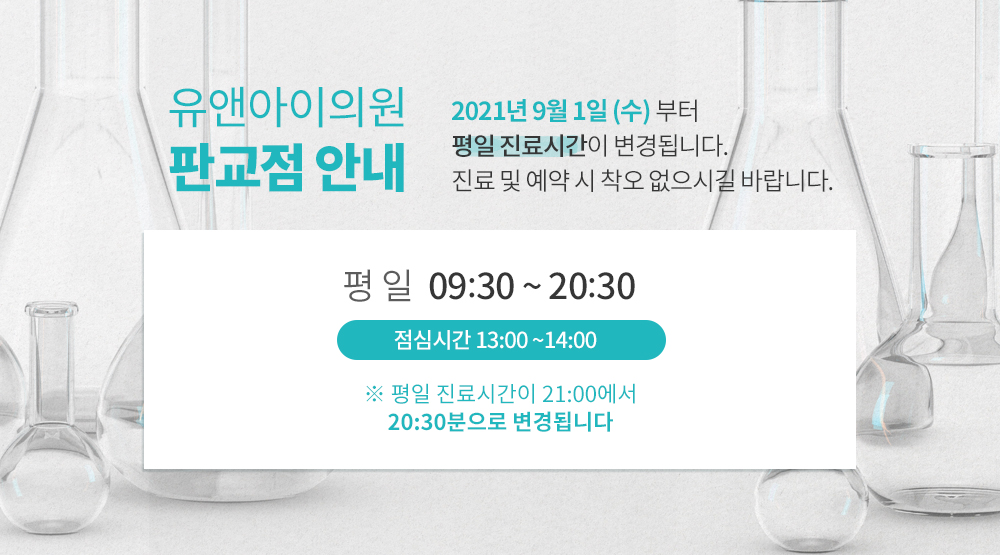 유앤아이의원
판교점 안내

2021년 9월 1일 (수) 부터
평일 진료시간이 변경됩니다.
진료 및 예약 시 착오 없으시길 바랍니다.

평 일 09:30 ~ 20:30

점심시간 13:00 ~14:00

※ 평일 진료시간이 21:00에서
20:30분으로 변경됩니다